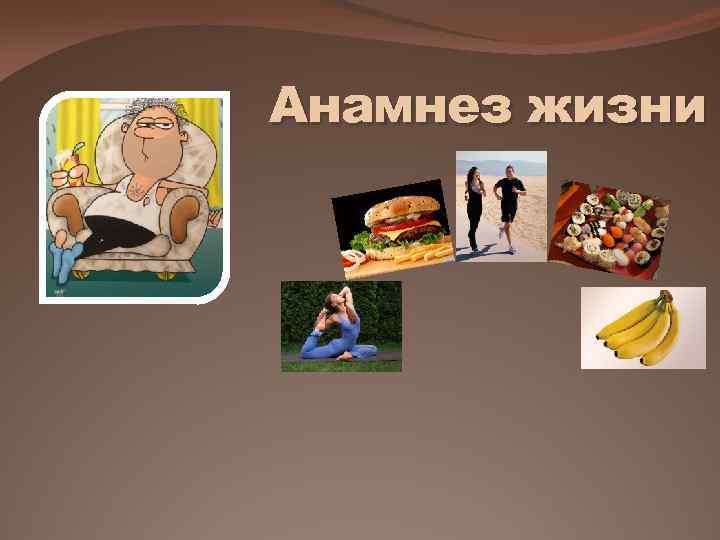 Анамнез жизни